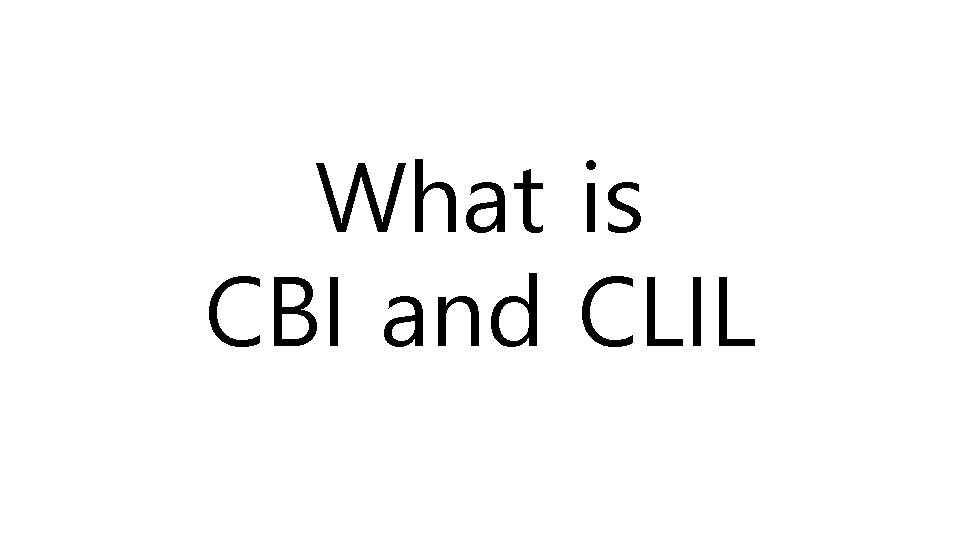 What is
CBI and CLIL